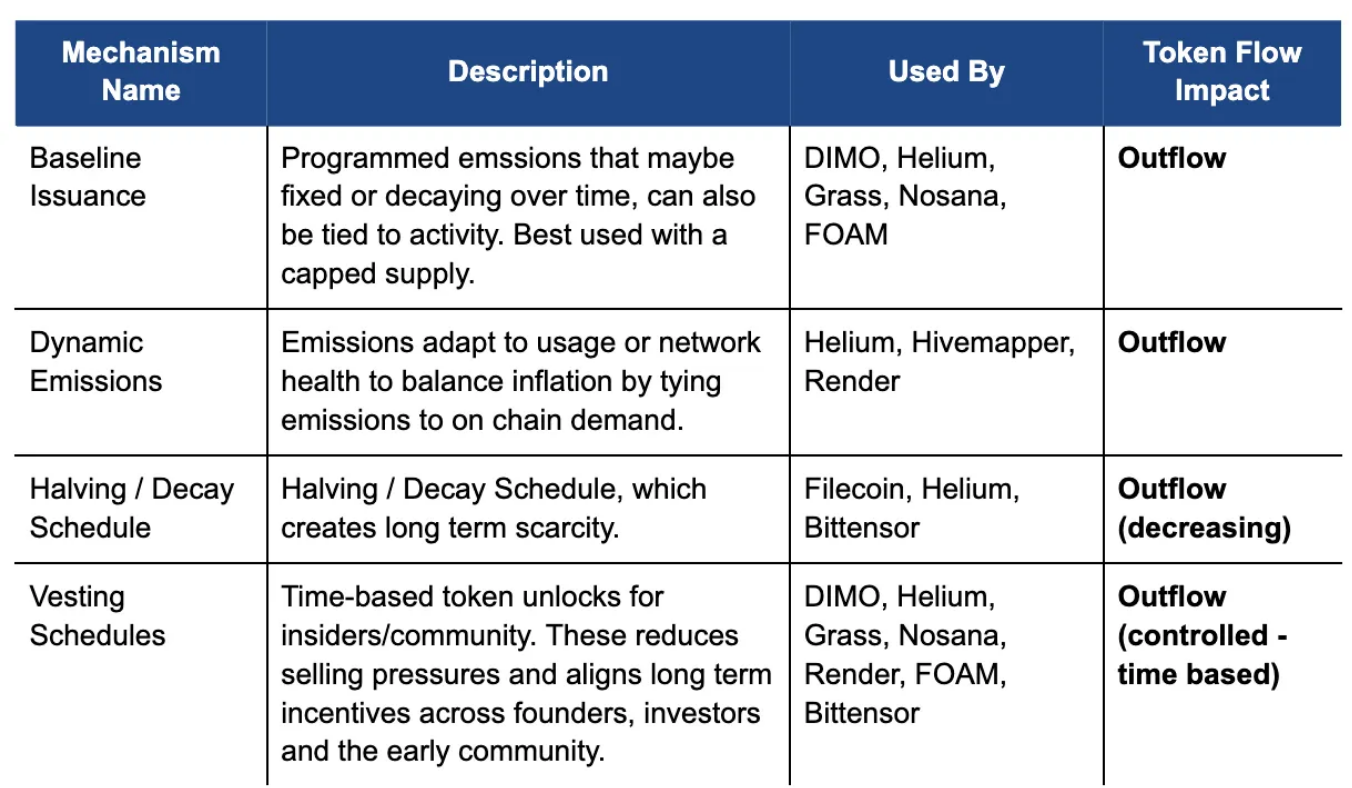 | Mechanism Name | Description | Used By | Token Flow Impact |
|---|---|---|---|
| Baseline Issuance | Programmed emssions that maybe fixed or decaying over time, can also be tied to activity. Best used with a capped supply. | DIMO, Helium, Grass, Nosana, FOAM | **Outflow** |
| Dynamic Emissions | Emissions adapt to usage or network health to balance inflation by tying emissions to on chain demand. | Helium, Hivemapper, Render | **Outflow** |
| Halving / Decay Schedule | Halving / Decay Schedule, which creates long term scarcity. | Filecoin, Helium, Bittensor | **Outflow (decreasing)** |
| Vesting Schedules | Time-based token unlocks for insiders/community. These reduces selling pressures and aligns long term incentives across founders, investors and the early community. | DIMO, Helium, Grass, Nosana, Render, FOAM, Bittensor | **Outflow (controlled - time based)** |